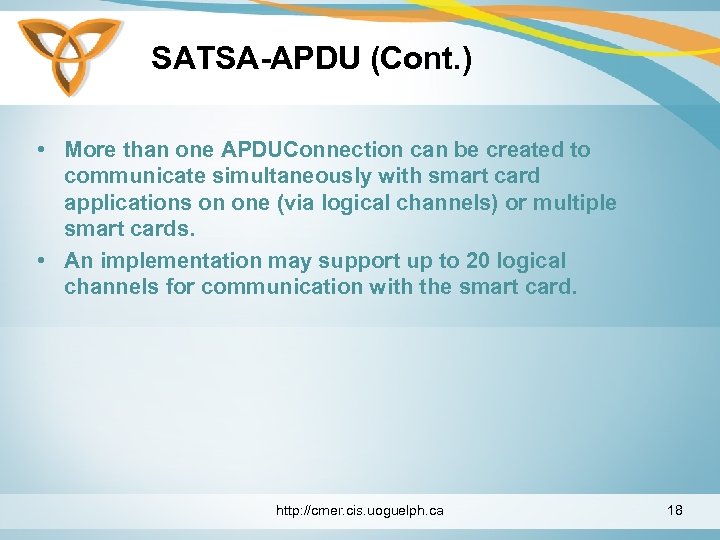 SATSA-APDU (Cont.)

• More than one APDUConnection can be created to communicate simultaneously with smart card applications on one (via logical channels) or multiple smart cards.

• An implementation may support up to 20 logical channels for communication with the smart card.

http://cmer.cis.uoguelph.ca

18